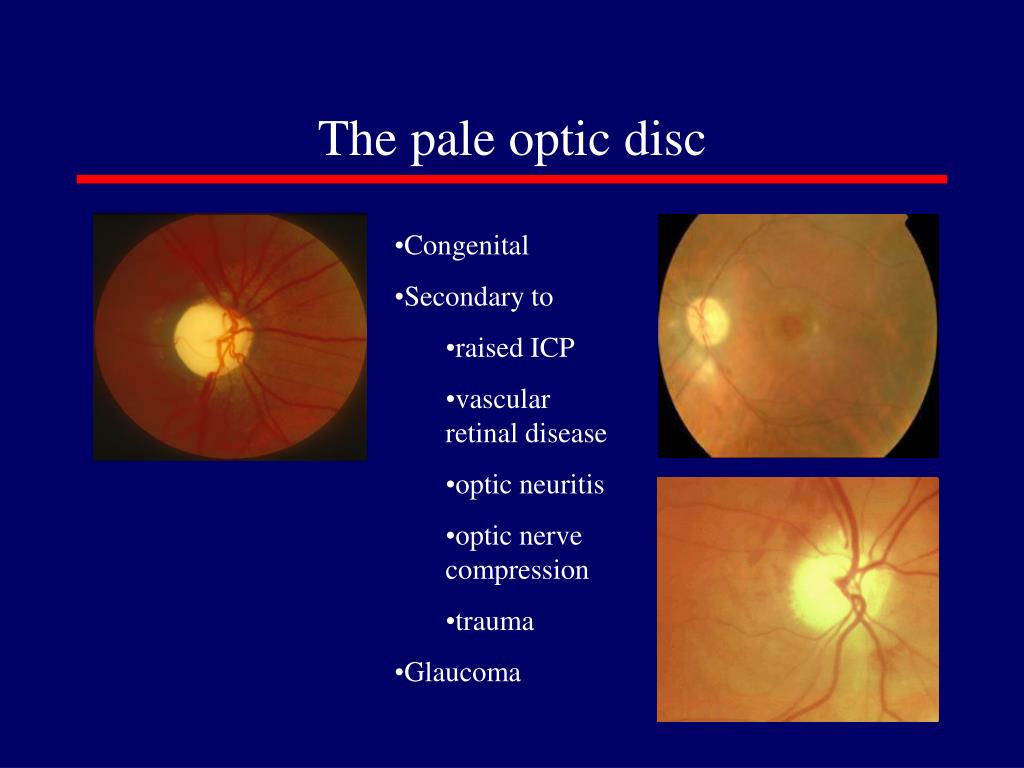 The pale optic disc

•Congenital

•Secondary to

•raised ICP

•vascular retinal disease

•optic neuritis

•optic nerve compression

•trauma

•Glaucoma